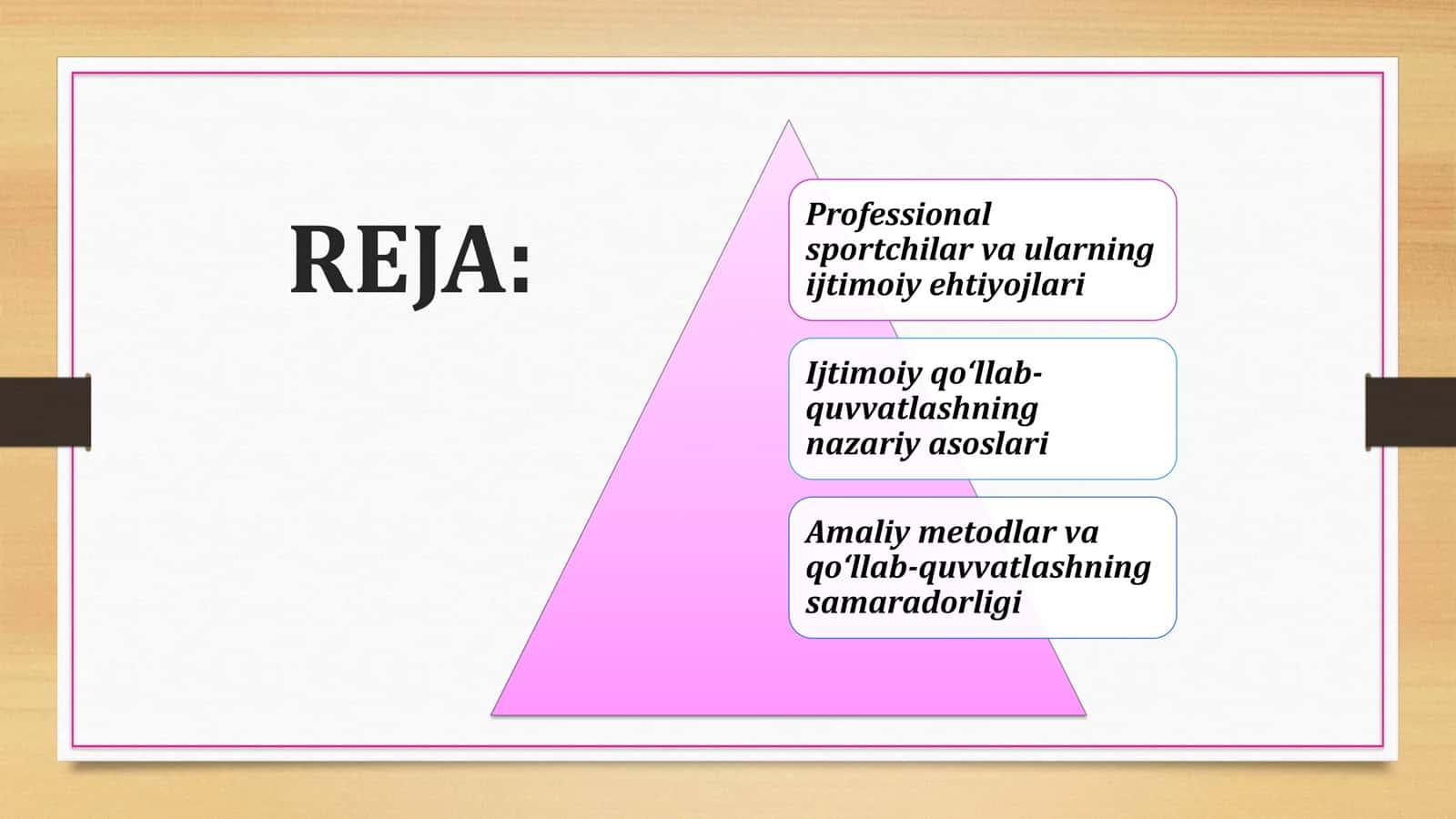 REJA:

Professional sportchilar va ularning ijtimoiy ehtiyojlari

Ijtimoiy qo‘llab-quvvatlashning nazariy asoslari

Amaliy metodlar va qo‘llab-quvvatlashning samaradorligi